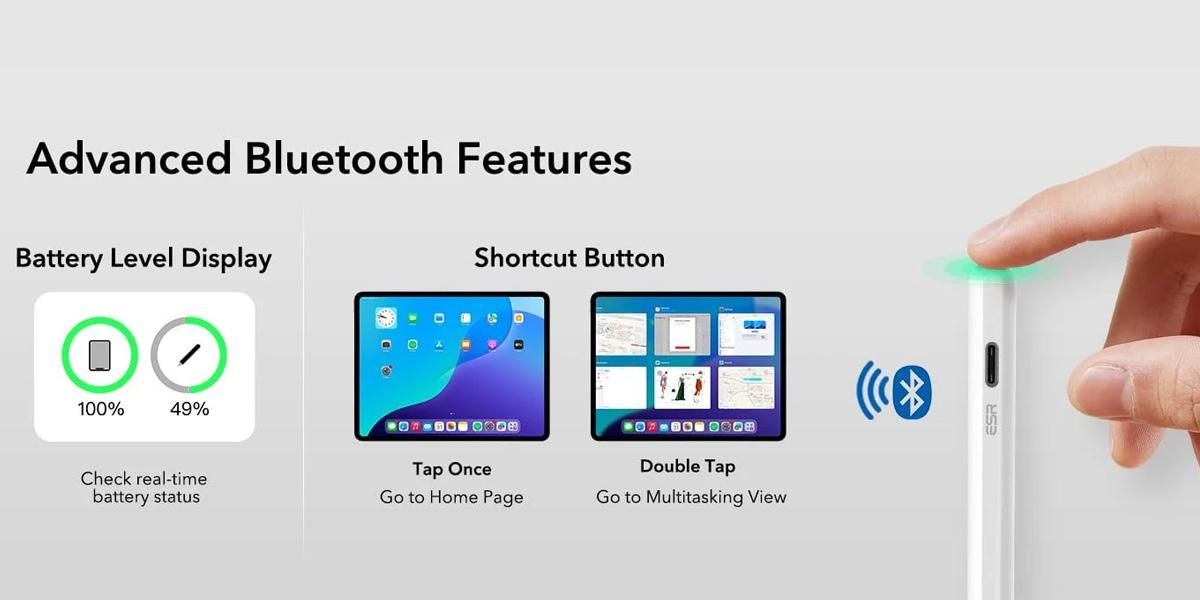 Advanced Bluetooth Features

Battery Level Display

100%

49%

Check real-time battery status

Shortcut Button

Tap Once
Go to Home Page

Double Tap
Go to Multitasking View

ESR